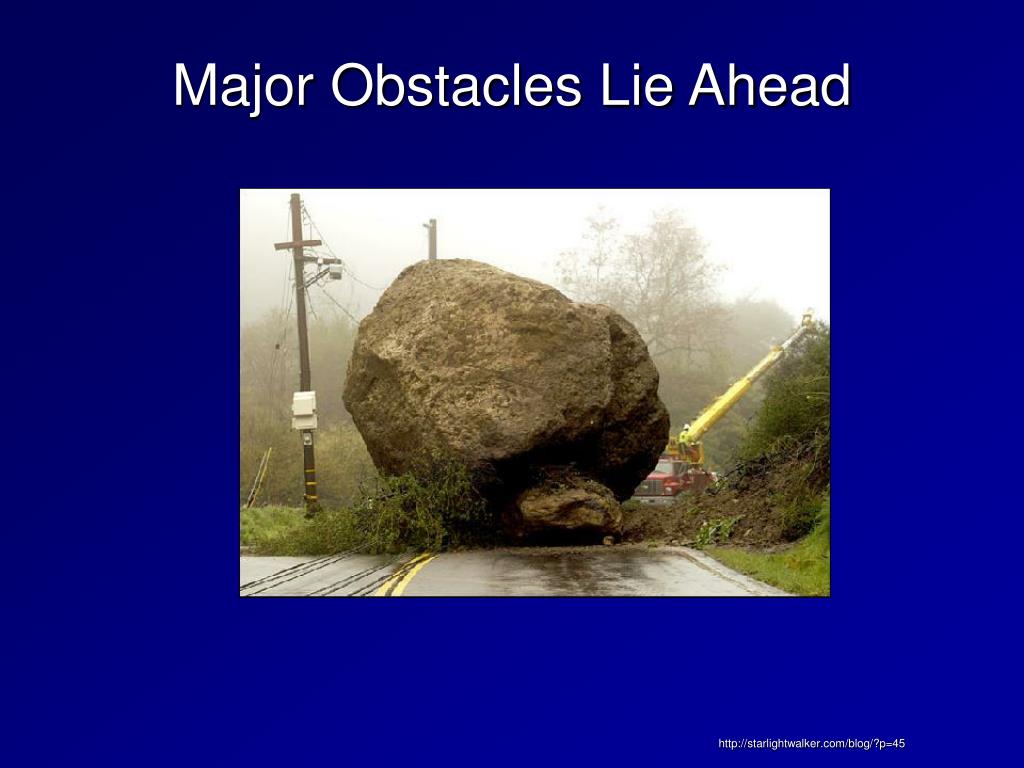 Major Obstacles Lie Ahead

http://starlightwalker.com/blog/?p=45